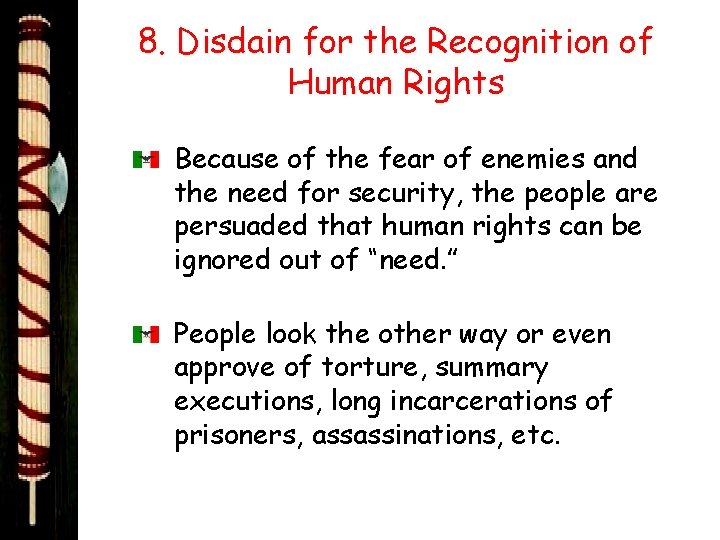 8. Disdain for the Recognition of Human Rights

Because of the fear of enemies and the need for security, the people are persuaded that human rights can be ignored out of “need.”

People look the other way or even approve of torture, summary executions, long incarcerations of prisoners, assassinations, etc.